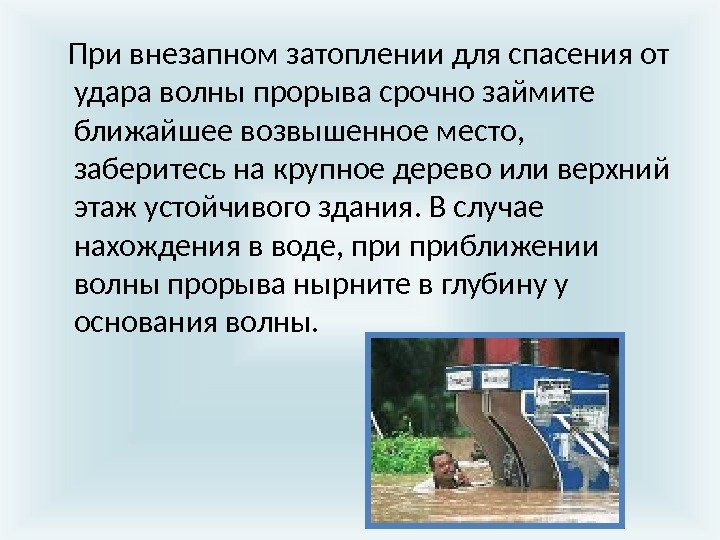 При внезапном затоплении для спасения от удара волны прорыва срочно займите ближайшее возвышенное место, заберитесь на крупное дерево или верхний этаж устойчивого здания. В случае нахождения в воде, при приближении волны прорыва нырните в глубину у основания волны.